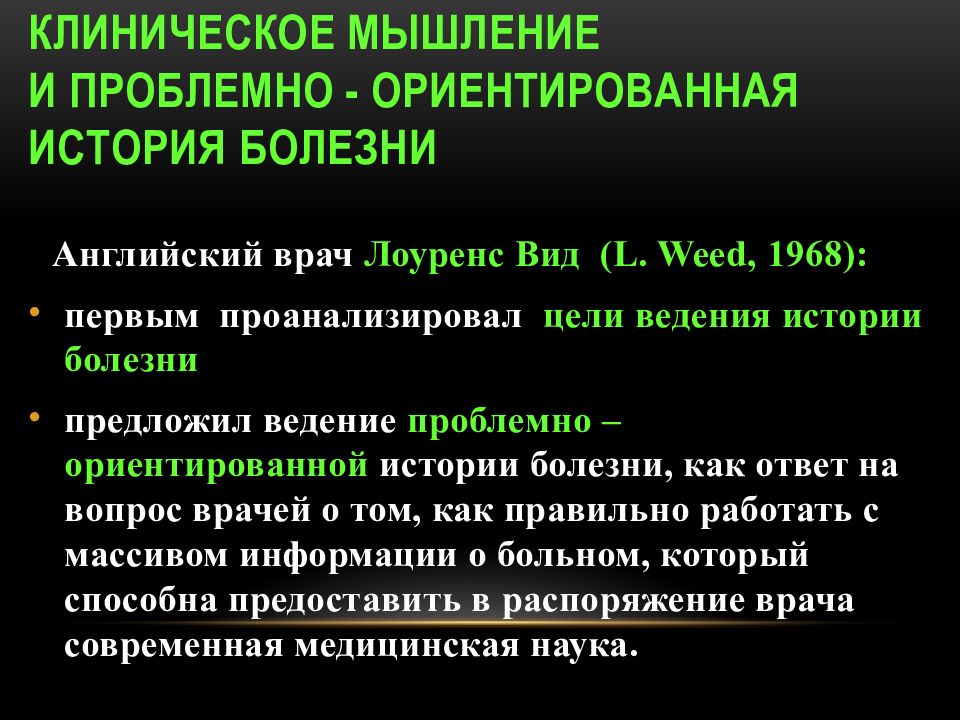 КЛИНИЧЕСКОЕ МЫШЛЕНИЕ И ПРОБЛЕМНО - ОРИЕНТИРОВАННАЯ ИСТОРИЯ БОЛЕЗНИ

Английский врач Лоуренс Вид (L. Weed, 1968):

• первым проанализировал цели ведения истории болезни

• предложил ведение проблемно – ориентированной истории болезни, как ответ на вопрос врачей о том, как правильно работать с массивом информации о больном, который способна предоставить в распоряжение врача современная медицинская наука.